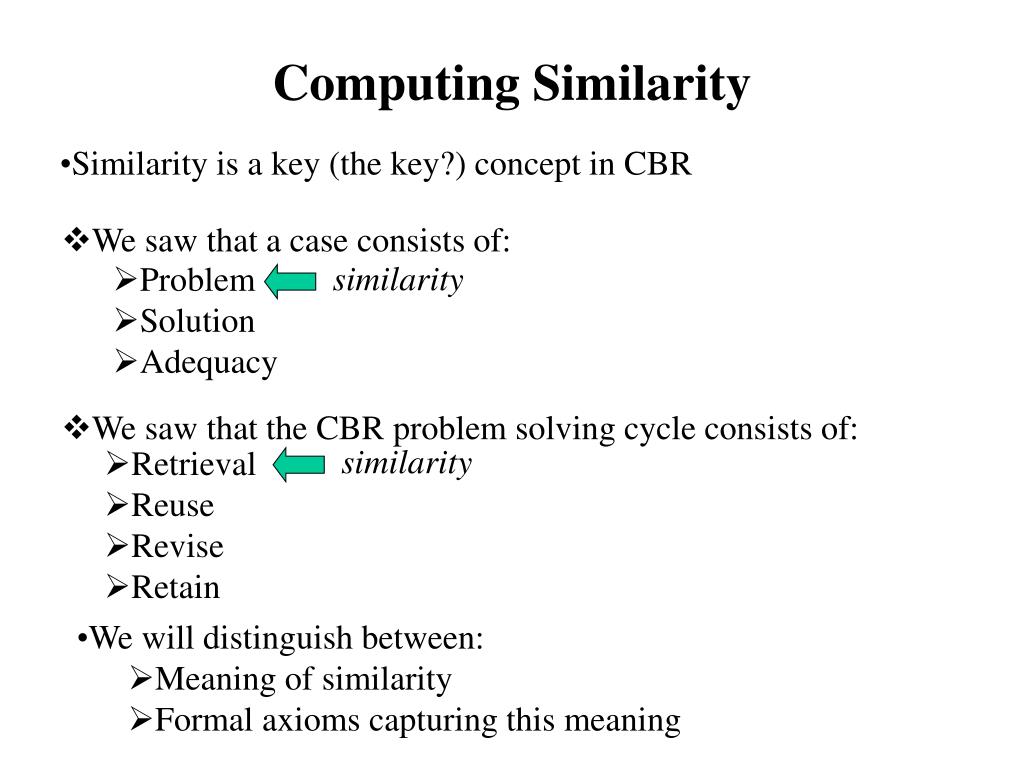 Computing Similarity

•Similarity is a key (the key?) concept in CBR

❖We saw that a case consists of:
➢Problem similarity
➢Solution
➢Adequacy

❖We saw that the CBR problem solving cycle consists of:
➢Retrieval similarity
➢Reuse
➢Revise
➢Retain

•We will distinguish between:
➢Meaning of similarity
➢Formal axioms capturing this meaning